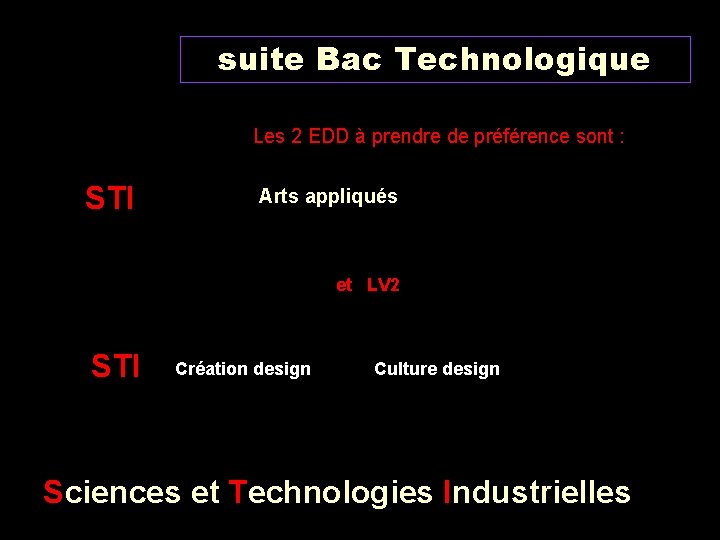 suite Bac Technologique

Les 2 EDD à prendre de préférence sont :

STI

Arts appliqués

et LV2

STI

Création design

Culture design

Sciences et Technologies Industrielles